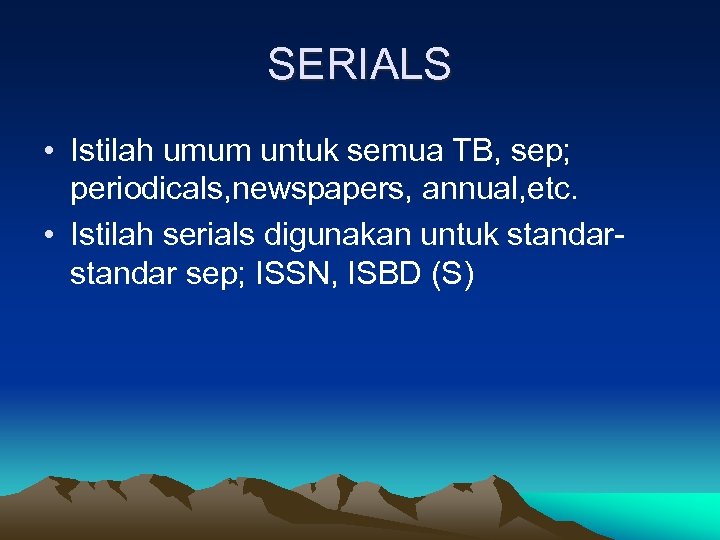 SERIALS

• Istilah umum untuk semua TB, sep; periodicals,newspapers, annual,etc.

• Istilah serials digunakan untuk standar-standar sep; ISSN, ISBD (S)